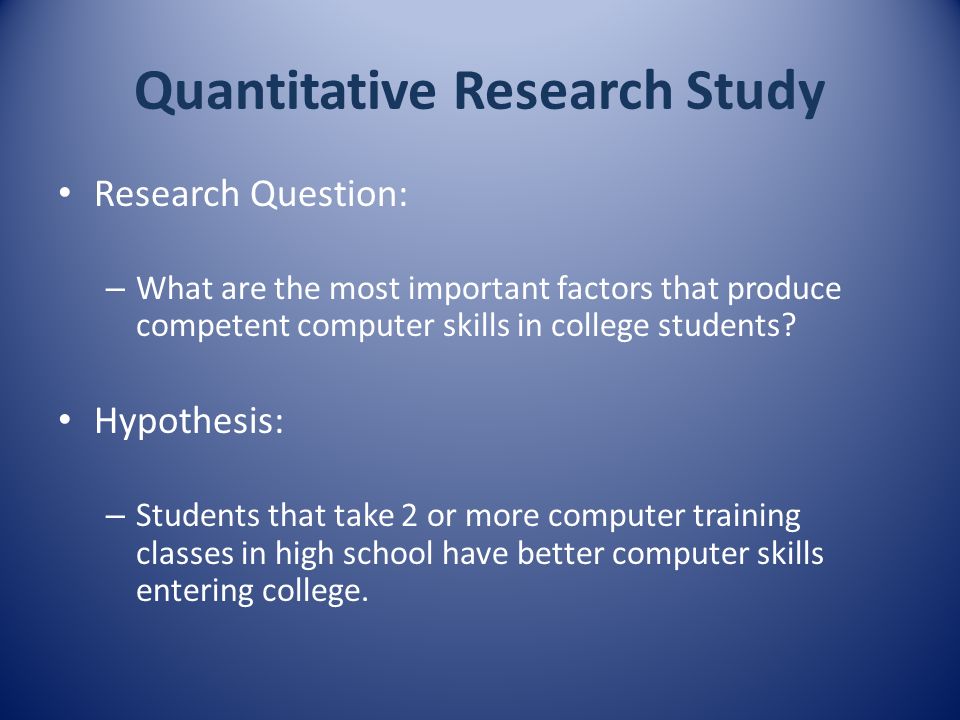 Quantitative Research Study

• Research Question:

– What are the most important factors that produce competent computer skills in college students?

• Hypothesis:

– Students that take 2 or more computer training classes in high school have better computer skills entering college.